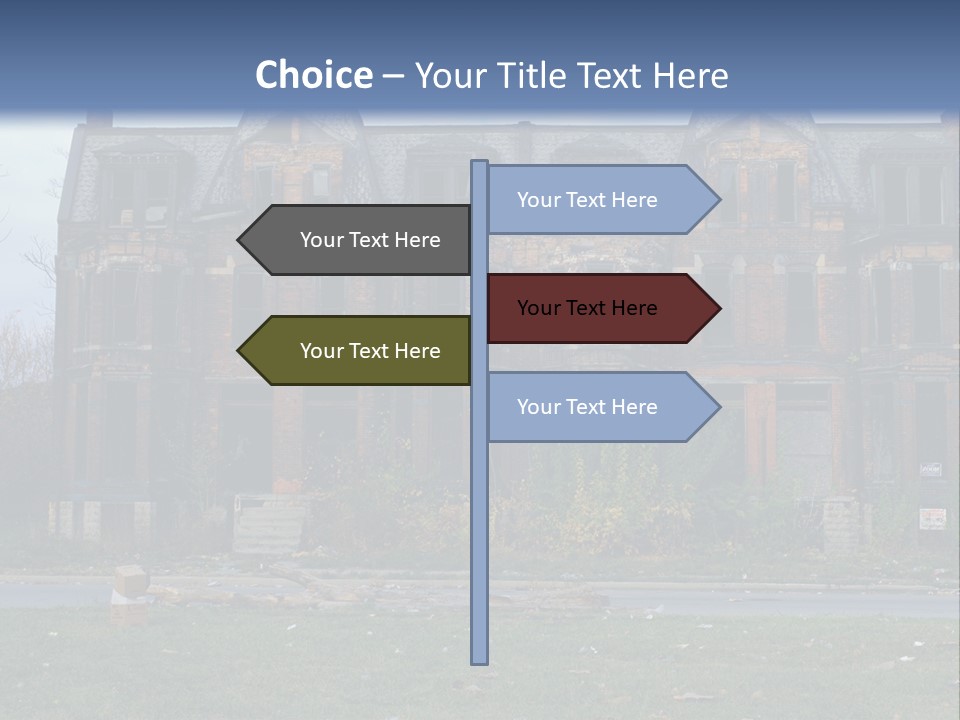 Choice – Your Title Text Here

Your Text Here

Your Text Here

Your Text Here

Your Text Here

Your Text Here